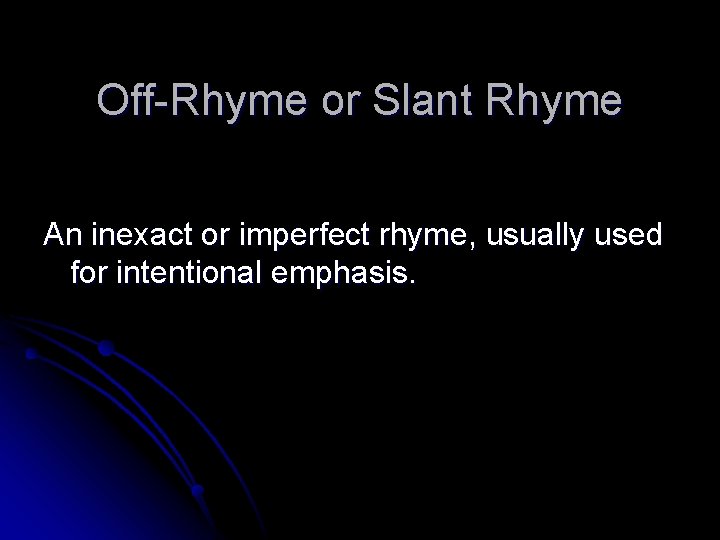 Off-Rhyme or Slant Rhyme

An inexact or imperfect rhyme, usually used for intentional emphasis.